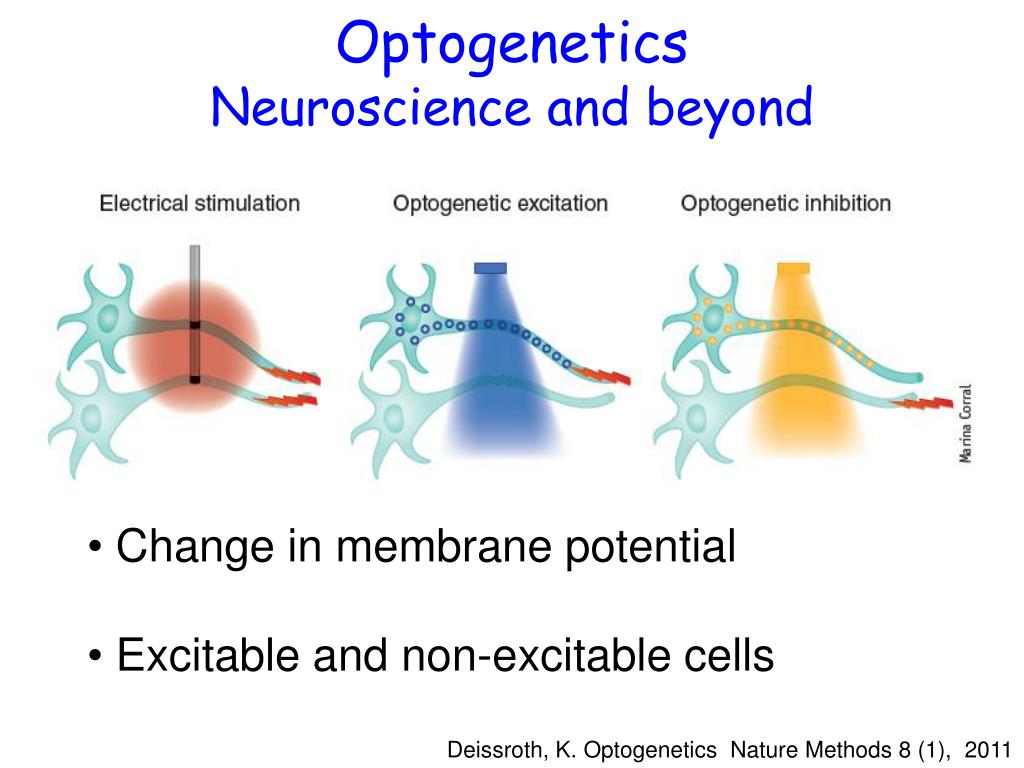 Optogenetics
Neuroscience and beyond

Electrical stimulation

Optogenetic excitation

Optogenetic inhibition

Marina Corral

• Change in membrane potential

• Excitable and non-excitable cells

Deissroth, K. Optogenetics Nature Methods 8 (1), 2011